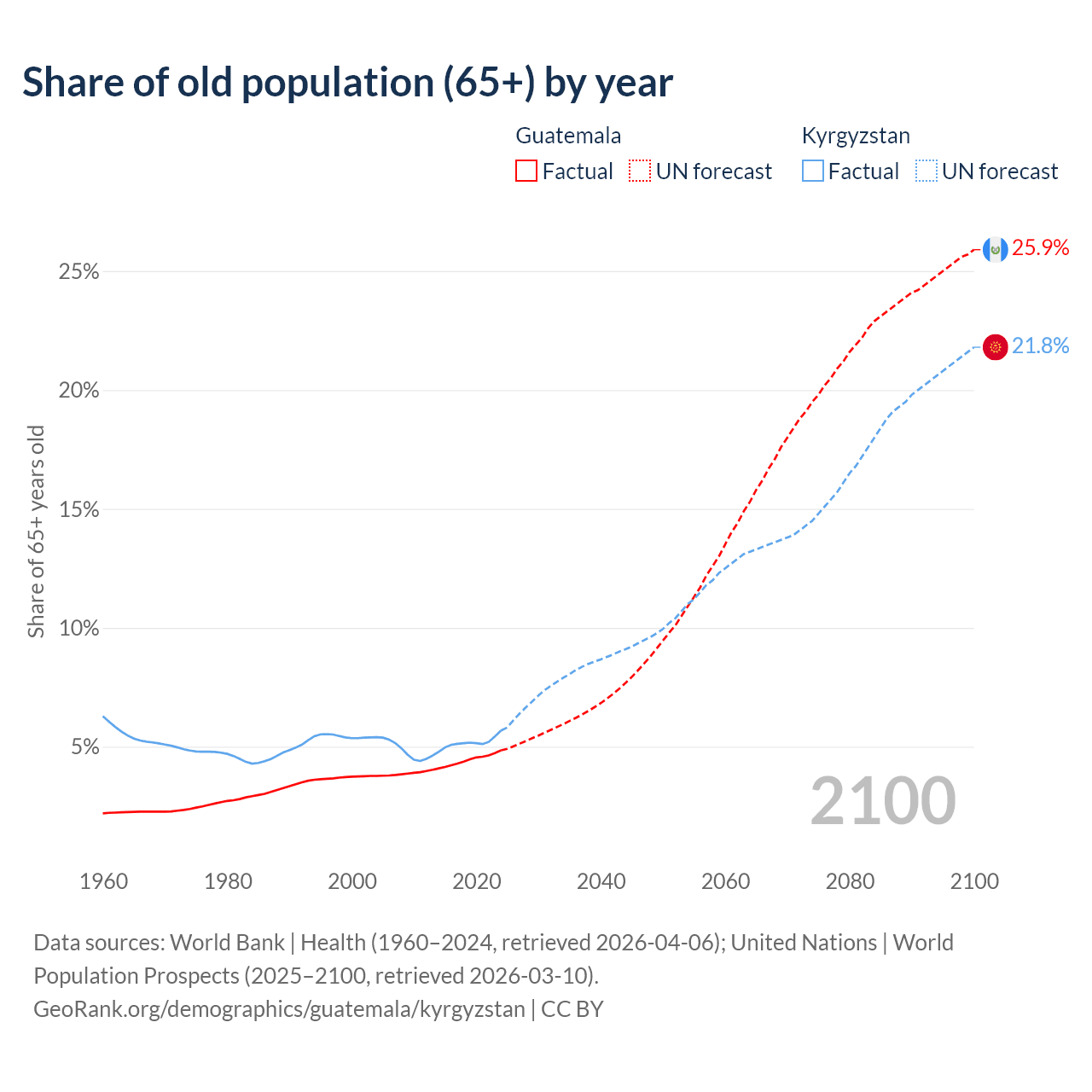 Share of old population (65+) by year

Guatemala
Factual UN forecast

Kyrgyzstan
Factual UN forecast

Share of 65+ years old

25%
20%
15%
10%
5%

25.9%
21.8%

2100

1960 1980 2000 2020 2040 2060 2080 2100

Data sources: World Bank | Health (1960–2024, retrieved 2026-04-06); United Nations | World Population Prospects (2025–2100, retrieved 2026-03-10).
GeoRank.org/demographics/guatemala/kyrgyzstan | CC BY